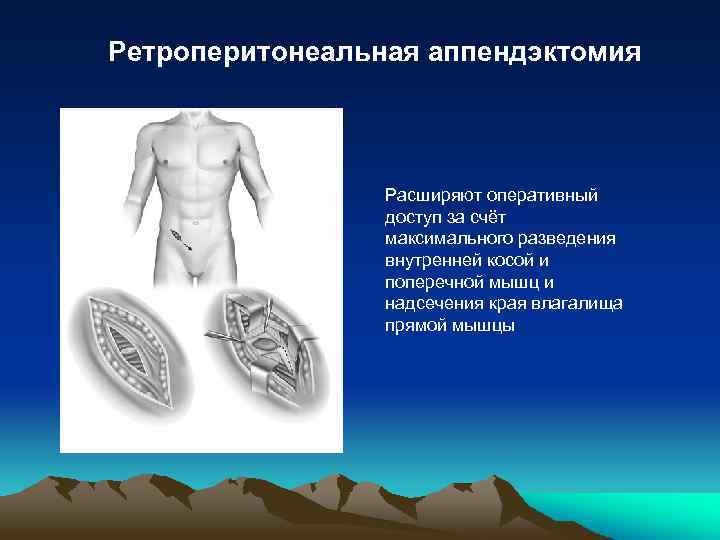 Ретроперитонеальная аппендэктомия

Расширяют оперативный доступ за счёт максимального разведения внутренней косой и поперечной мышц и надсечения края влагалища прямой мышцы